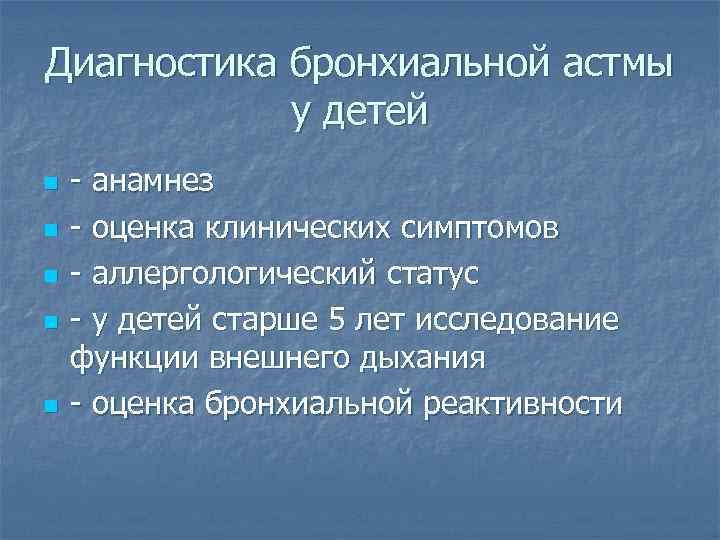 Диагностика бронхиальной астмы у детей

- анамнез
- оценка клинических симптомов
- аллергологический статус
- у детей старше 5 лет исследование функции внешнего дыхания
- оценка бронхиальной реактивности